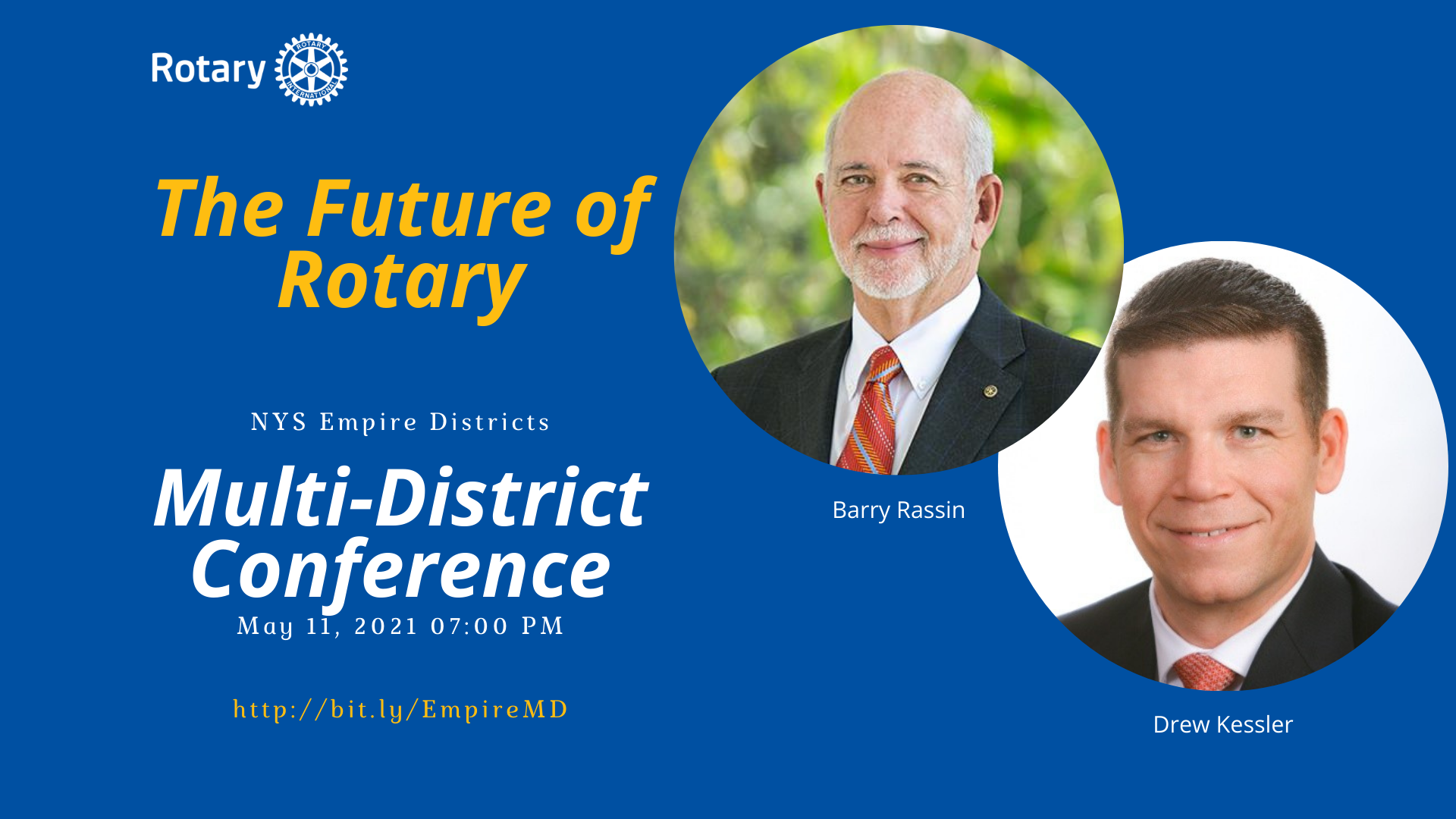 Rotary ROTARY INTERNATIONAL

The Future of Rotary

NYS Empire Districts

Multi-District Conference

May 11, 2021 07:00 PM

http://bit.ly/EmpireMD

Barry Rassin

Drew Kessler